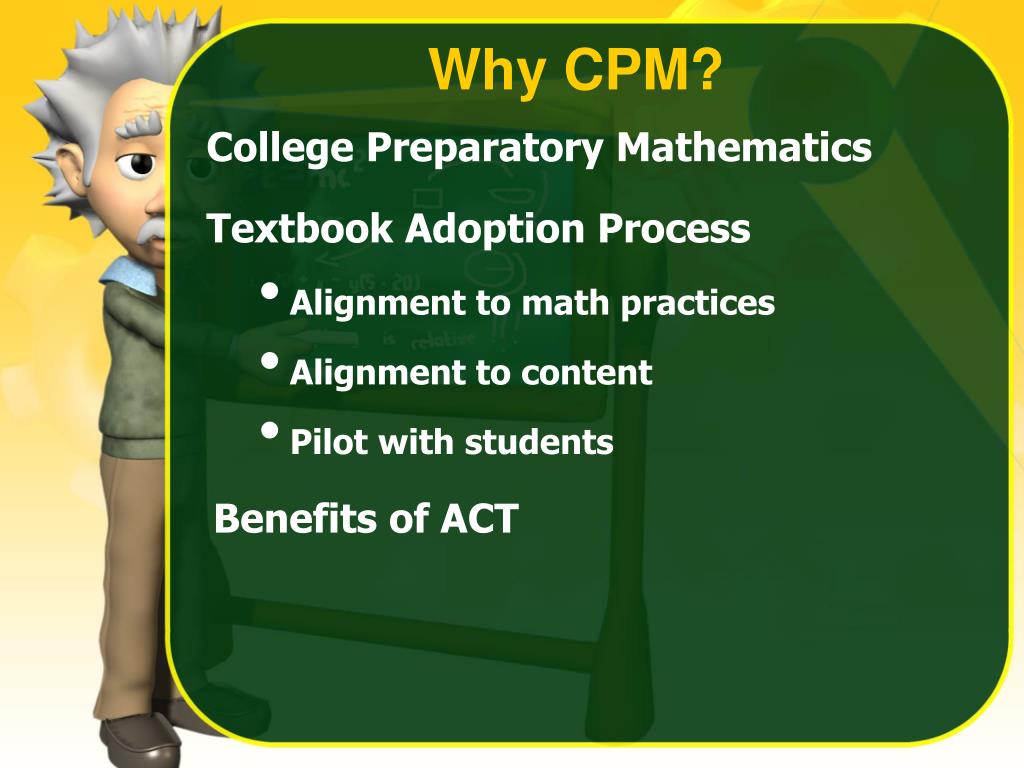 Why CPM?

College Preparatory Mathematics

Textbook Adoption Process

• Alignment to math practices
• Alignment to content
• Pilot with students

Benefits of ACT